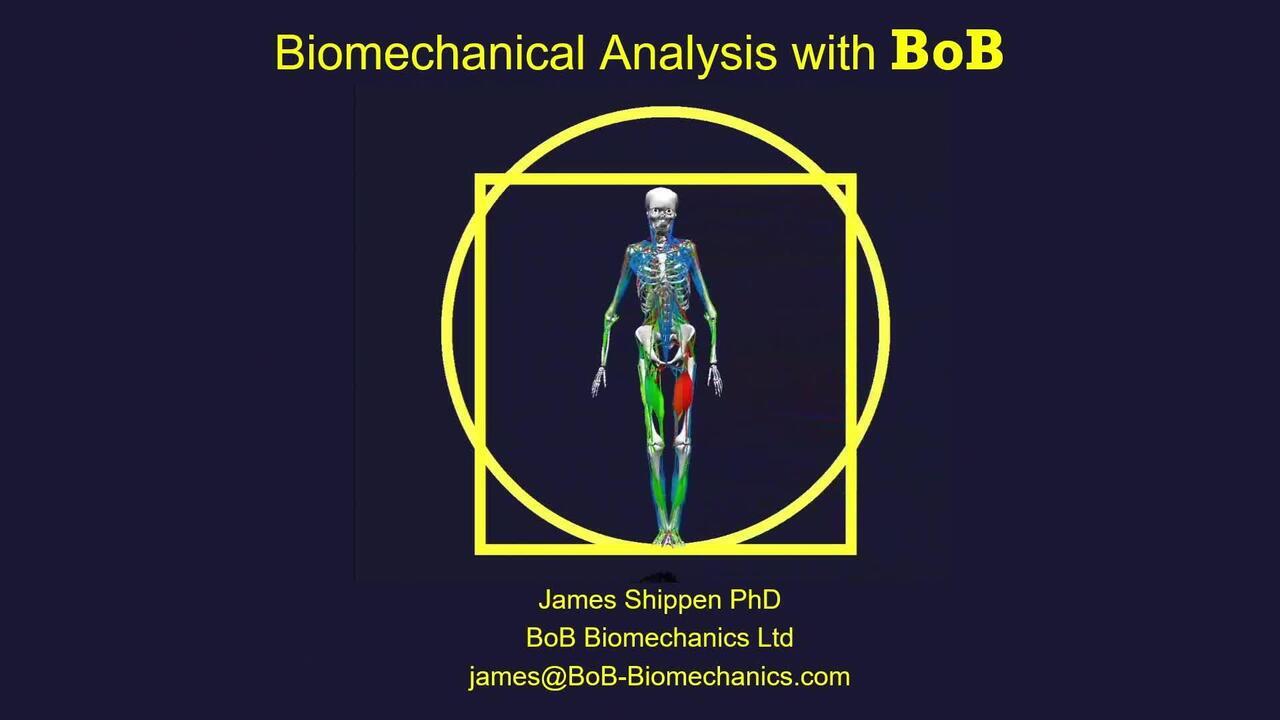 Biomechanical Analysis with BoB

James Shippen PhD
BoB Biomechanics Ltd
james@BoB-Biomechanics.com